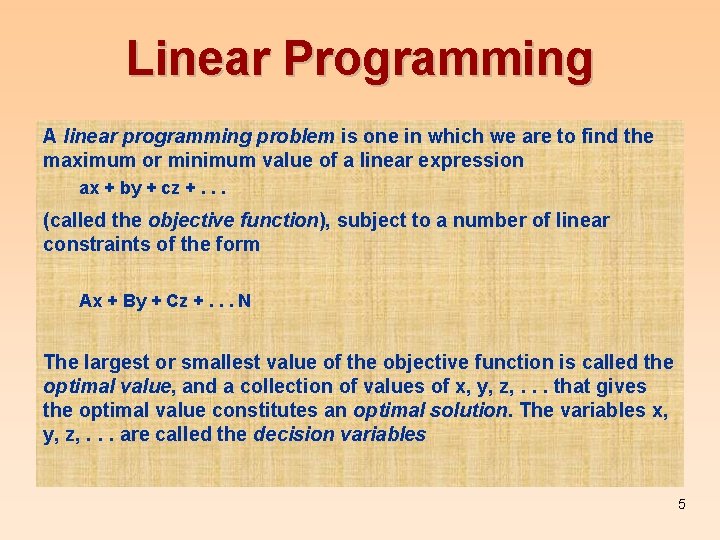 Linear Programming

A linear programming problem is one in which we are to find the maximum or minimum value of a linear expression

ax + by + cz + . . .

(called the objective function), subject to a number of linear constraints of the form

Ax + By + Cz + . . . N

The largest or smallest value of the objective function is called the optimal value, and a collection of values of x, y, z, . . . that gives the optimal value constitutes an optimal solution. The variables x, y, z, . . . are called the decision variables

5